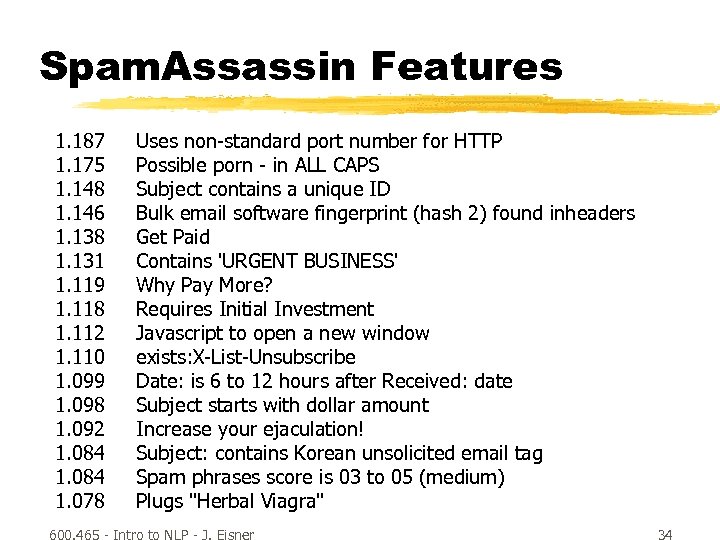 SpamAssassin Features

1.187 Uses non-standard port number for HTTP
1.175 Possible porn - in ALL CAPS
1.148 Subject contains a unique ID
1.146 Bulk email software fingerprint (hash 2) found inheaders
1.138 Get Paid
1.131 Contains 'URGENT BUSINESS'
1.119 Why Pay More?
1.118 Requires Initial Investment
1.112 Javascript to open a new window
1.110 exists:X-List-Unsubscribe
1.099 Date: is 6 to 12 hours after Received: date
1.098 Subject starts with dollar amount
1.092 Increase your ejaculation!
1.084 Subject: contains Korean unsolicited email tag
1.084 Spam phrases score is 03 to 05 (medium)
1.078 Plugs "Herbal Viagra"

600.465 - Intro to NLP - J. Eisner 34